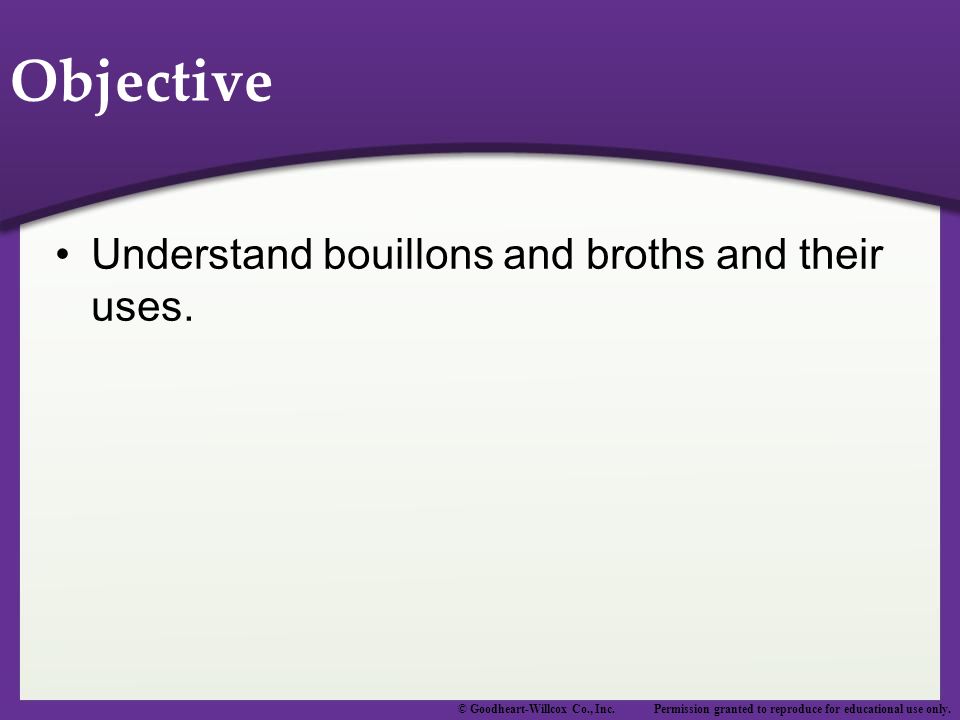 Objective

• Understand bouillons and broths and their uses.

© Goodheart-Willcox Co., Inc. Permission granted to reproduce for educational use only.